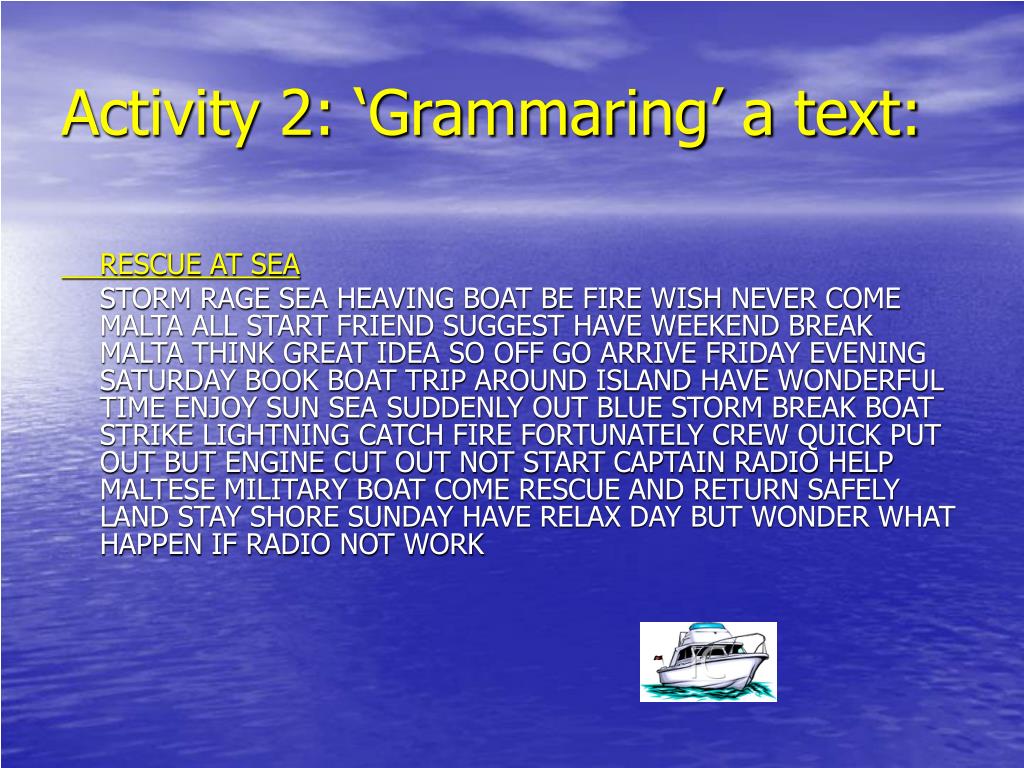 Activity 2: ‘Grammaring’ a text:

RESCUE AT SEA

STORM RAGE SEA HEAVING BOAT BE FIRE WISH NEVER COME MALTA ALL START FRIEND SUGGEST HAVE WEEKEND BREAK MALTA THINK GREAT IDEA SO OFF GO ARRIVE FRIDAY EVENING SATURDAY BOOK BOAT TRIP AROUND ISLAND HAVE WONDERFUL TIME ENJOY SUN SEA SUDDENLY OUT BLUE STORM BREAK BOAT STRIKE LIGHTNING CATCH FIRE FORTUNATELY CREW QUICK PUT OUT BUT ENGINE CUT OUT NOT START CAPTAIN RADIO HELP MALTESE MILITARY BOAT COME RESCUE AND RETURN SAFELY LAND STAY SHORE SUNDAY HAVE RELAX DAY BUT WONDER WHAT HAPPEN IF RADIO NOT WORK